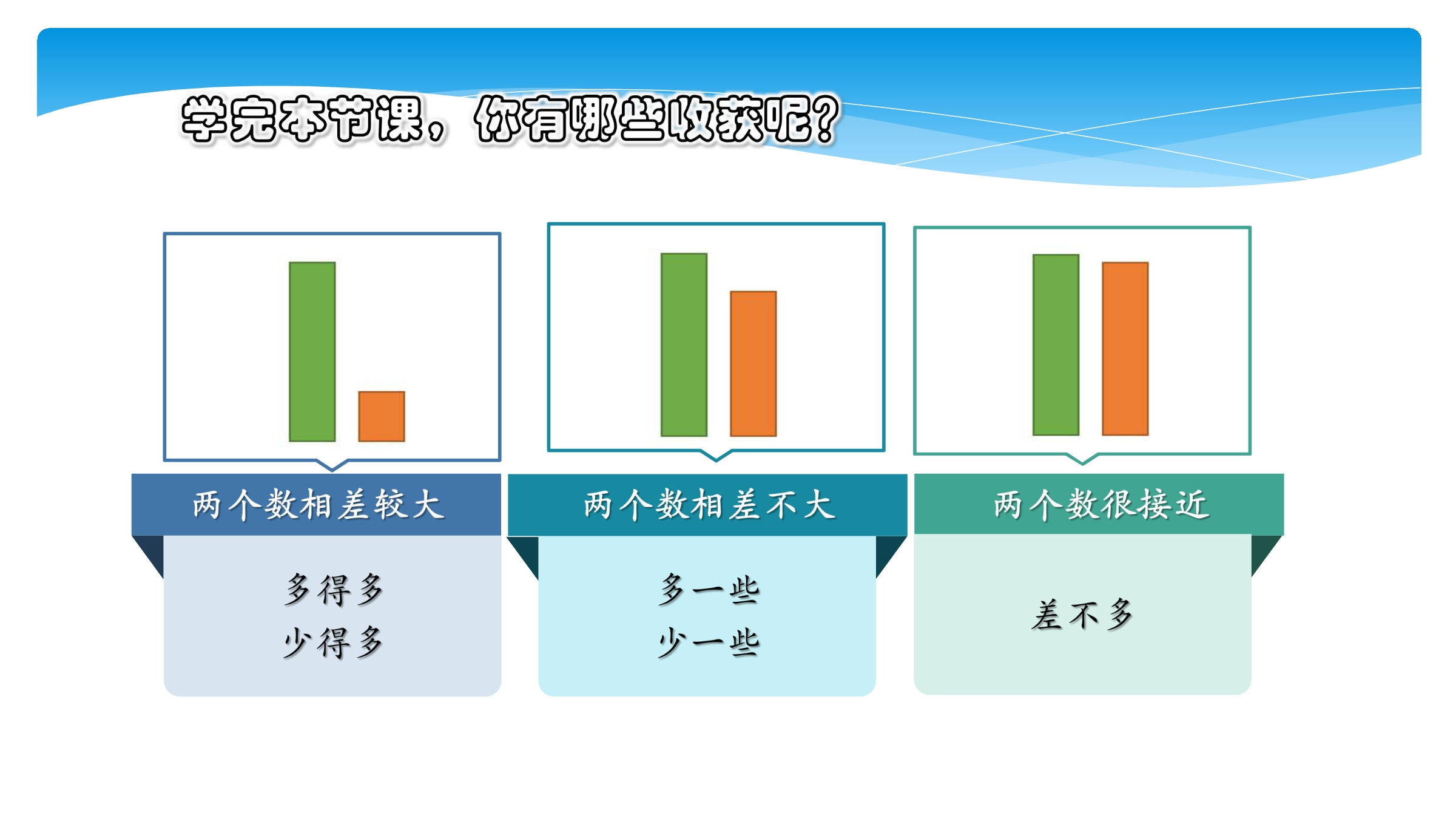 学完本节课，你有哪些收获呢？

两个数相差较大

多得多
少得多

两个数相差不大

多一些
少一些

两个数很接近

差不多